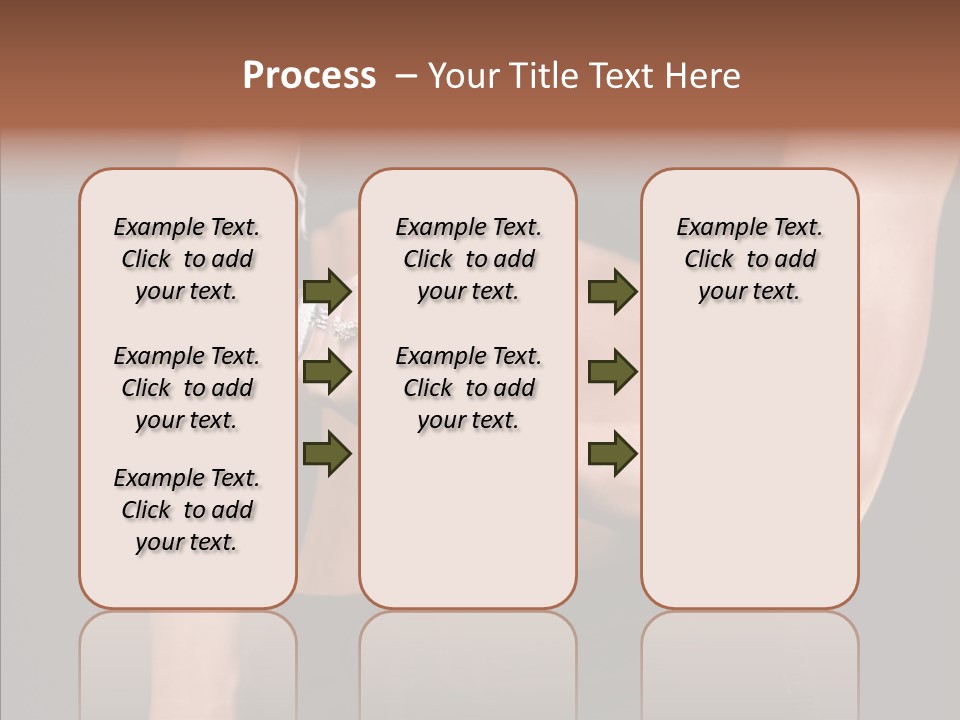 Process – Your Title Text Here

Example Text. Click to add your text.

Example Text. Click to add your text.

Example Text. Click to add your text.

Example Text. Click to add your text.

Example Text. Click to add your text.

Example Text. Click to add your text.